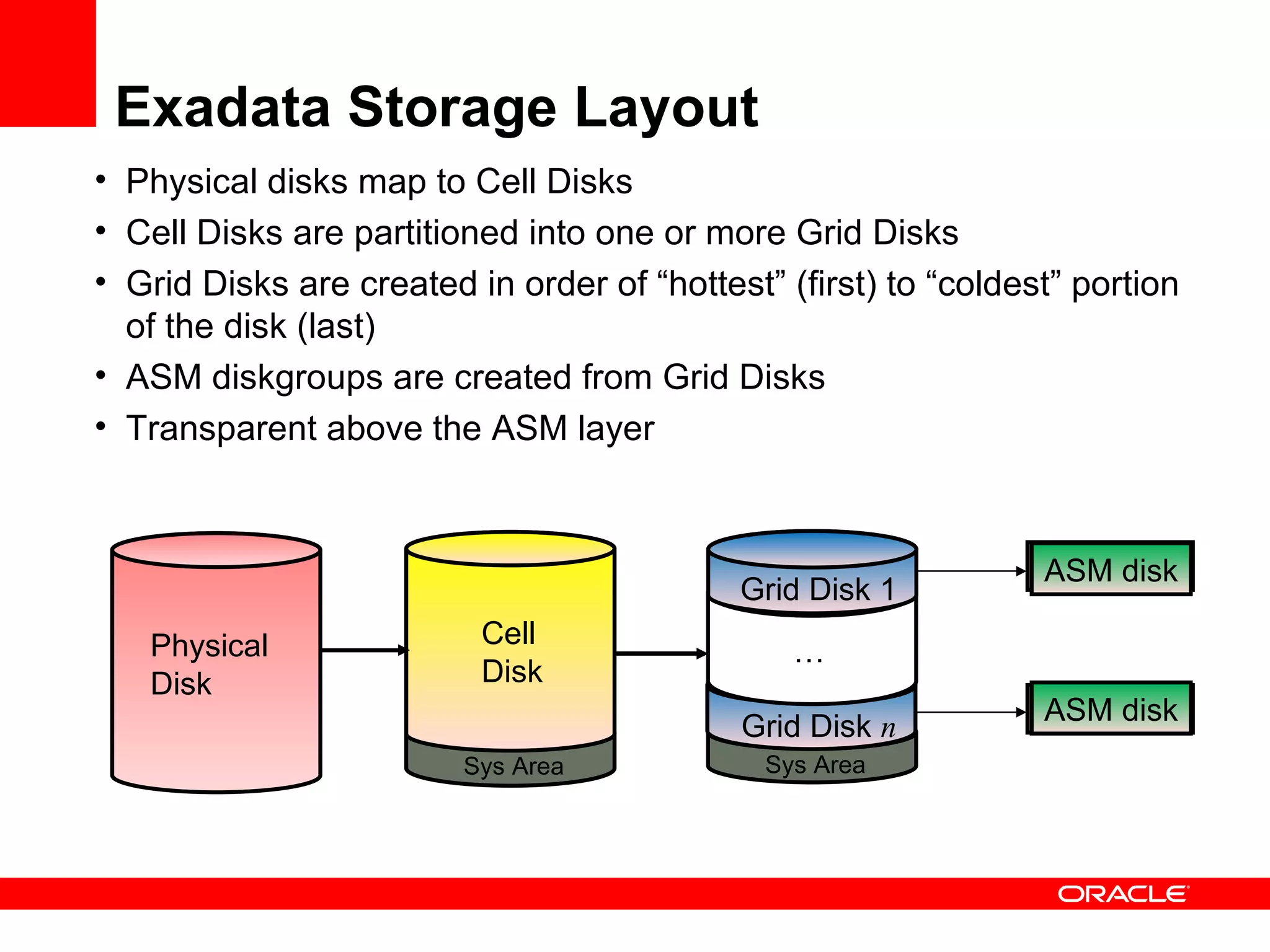 Exadata Storage Layout

• Physical disks map to Cell Disks
• Cell Disks are partitioned into one or more Grid Disks
• Grid Disks are created in order of “hottest” (first) to “coldest” portion of the disk (last)
• ASM diskgroups are created from Grid Disks
• Transparent above the ASM layer

Physical Disk

Cell Disk

Sys Area

Grid Disk 1

…

Grid Disk $n$

Sys Area

ASM disk

ASM disk

ORACLE